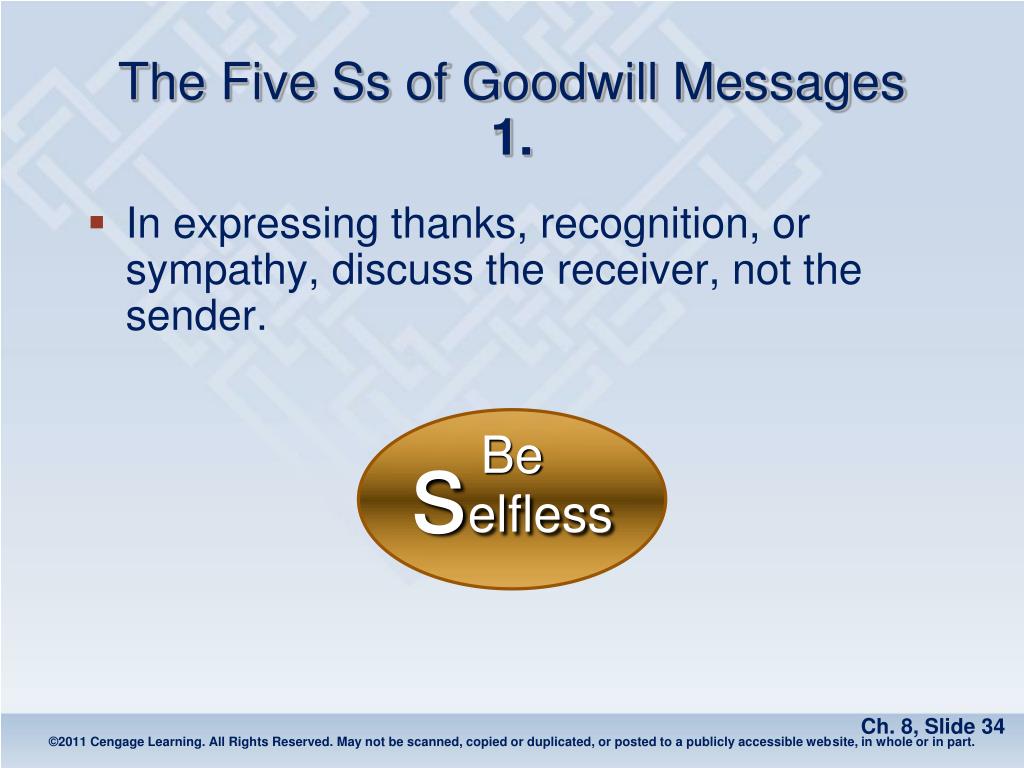 The Five Ss of Goodwill Messages
1.

▪ In expressing thanks, recognition, or sympathy, discuss the receiver, not the sender.

Be
Selfless

Ch. 8, Slide 34
©2011 Cengage Learning. All Rights Reserved. May not be scanned, copied or duplicated, or posted to a publicly accessible website, in whole or in part.